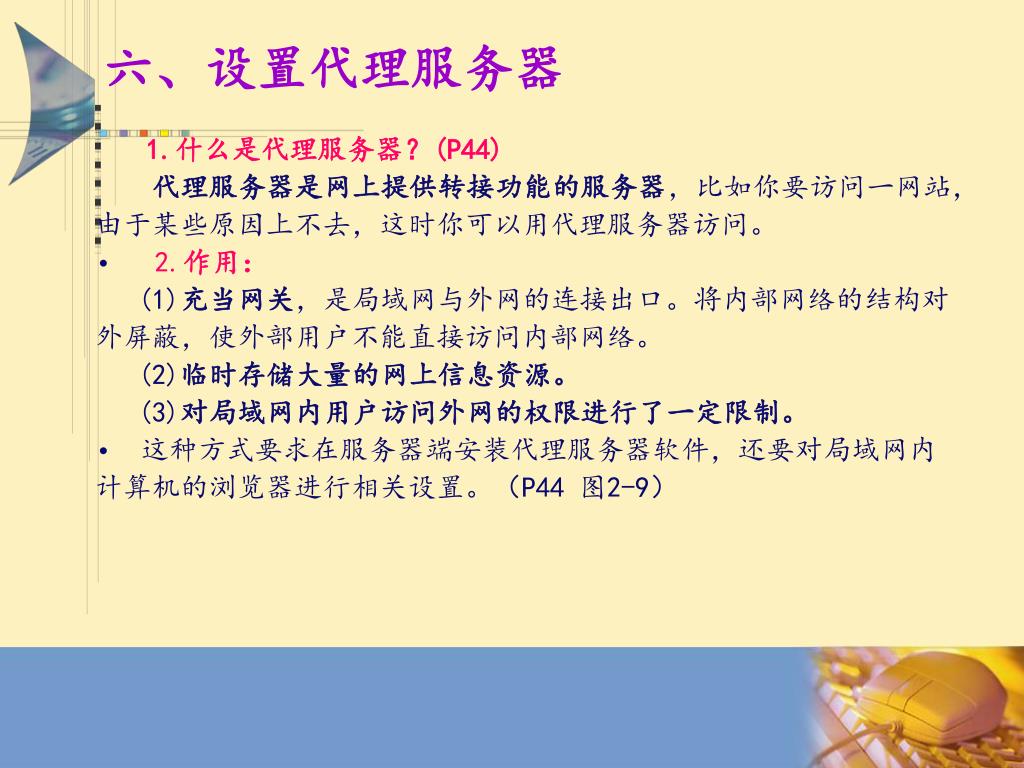 六、设置代理服务器

1.什么是代理服务器？(P44)

代理服务器是网上提供转接功能的服务器，比如你要访问一网站，由于某些原因上不去，这时你可以用代理服务器访问。

• 2.作用：

(1)充当网关，是局域网与外网的连接出口。将内部网络的结构对外屏蔽，使外部用户不能直接访问内部网络。

(2)临时存储大量的网上信息资源。

(3)对局域网内用户访问外网的权限进行了一定限制。

• 这种方式要求在服务器端安装代理服务器软件，还要对局域网内计算机的浏览器进行相关设置。（P44 图2-9）